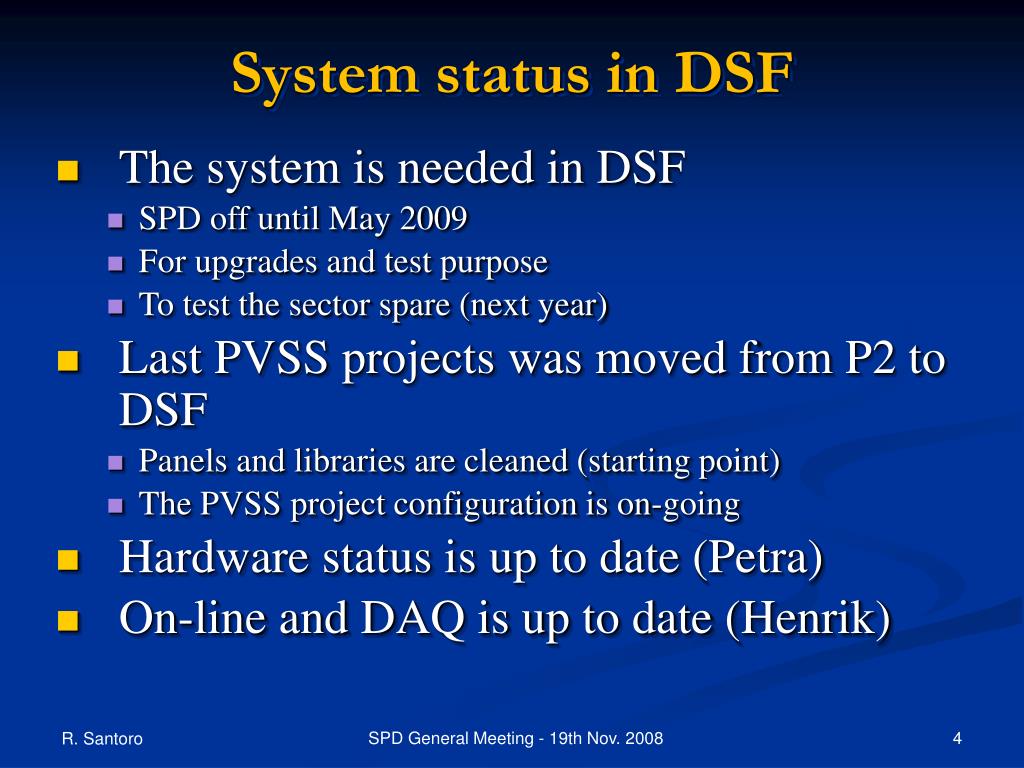 System status in DSF

- The system is needed in DSF
  - SPD off until May 2009
  - For upgrades and test purpose
  - To test the sector spare (next year)
- Last PVSS projects was moved from P2 to DSF
  - Panels and libraries are cleaned (starting point)
  - The PVSS project configuration is on-going
- Hardware status is up to date (Petra)
- On-line and DAQ is up to date (Henrik)

R. Santoro

SPD General Meeting - 19th Nov. 2008

4